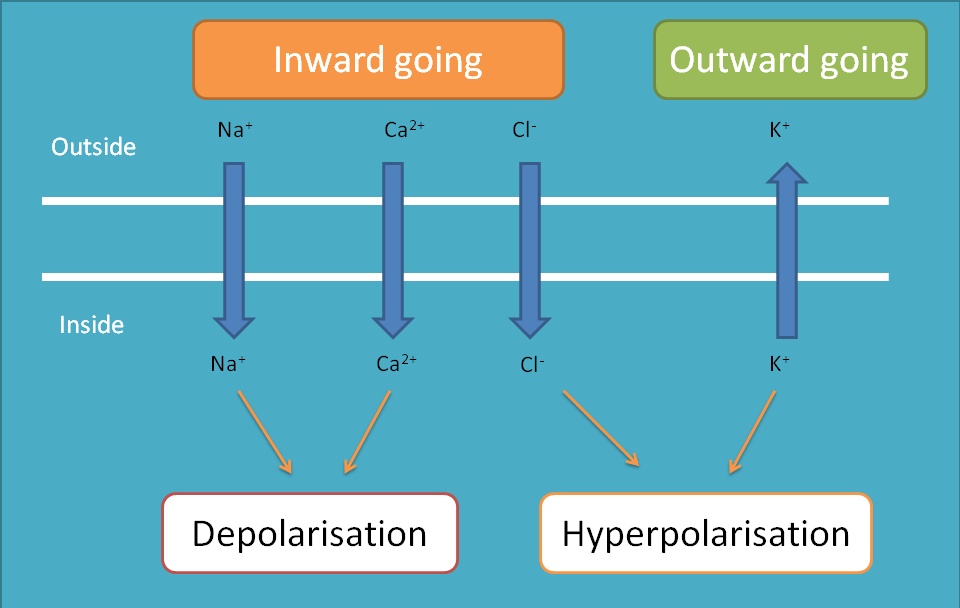 Inward going

Outward going

Outside

$Na^+$

$Ca^{2+}$

$Cl^-$

$K^+$

Inside

$Na^+$

$Ca^{2+}$

$Cl^-$

$K^+$

Depolarisation

Hyperpolarisation